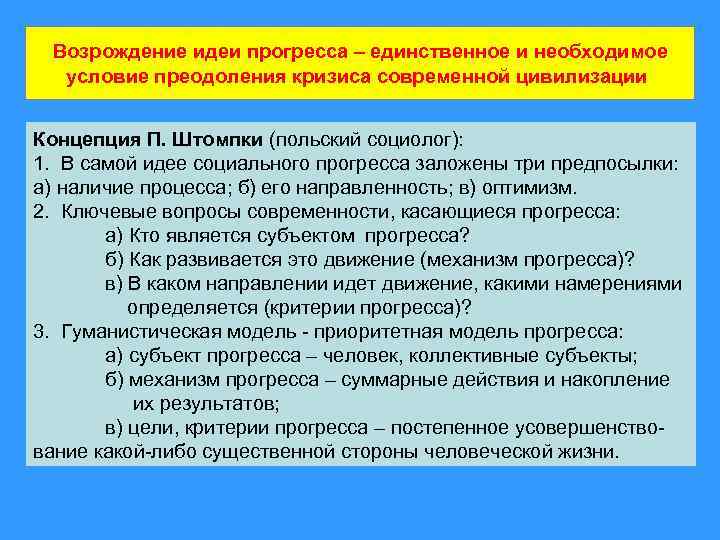 Возрождение идеи прогресса – единственное и необходимое условие преодоления кризиса современной цивилизации

Концепция П. Штомпки (польский социолог):
1. В самой идее социального прогресса заложены три предпосылки: а) наличие процесса; б) его направленность; в) оптимизм.
2. Ключевые вопросы современности, касающиеся прогресса:
а) Кто является субъектом прогресса?
б) Как развивается это движение (механизм прогресса)?
в) В каком направлении идет движение, какими намерениями определяется (критерии прогресса)?
3. Гуманистическая модель - приоритетная модель прогресса:
а) субъект прогресса – человек, коллективные субъекты;
б) механизм прогресса – суммарные действия и накопление их результатов;
в) цели, критерии прогресса – постепенное усовершенствование какой-либо существенной стороны человеческой жизни.